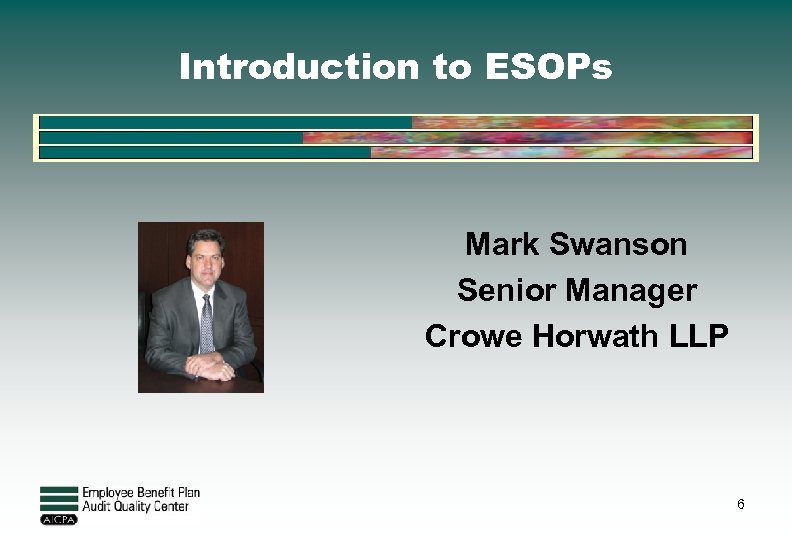 Introduction to ESOPs

Mark Swanson
Senior Manager
Crowe Horwath LLP

Employee Benefit Plan
Audit Quality Center
AICPA

6